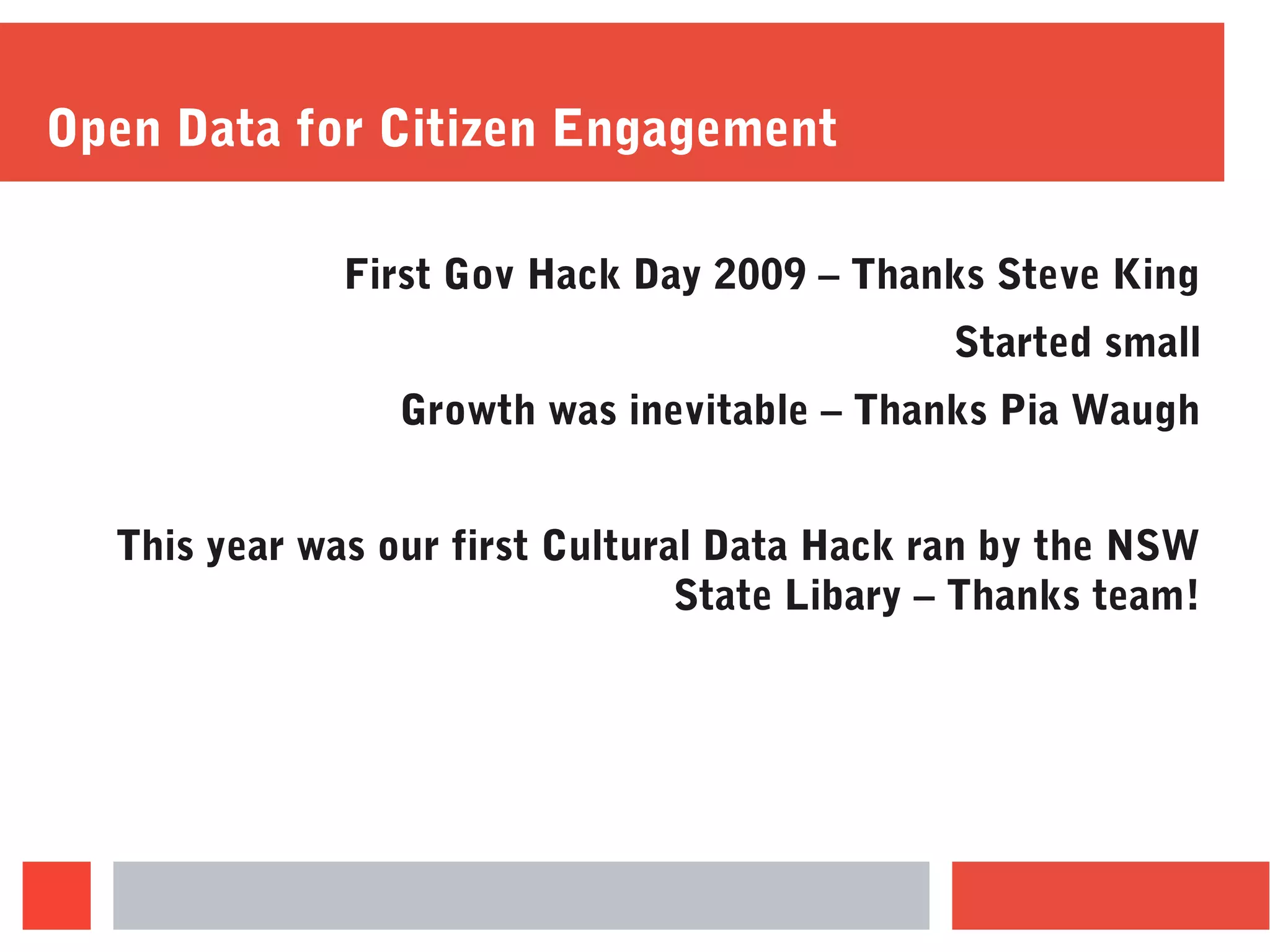 Open Data for Citizen Engagement

First Gov Hack Day 2009 – Thanks Steve King

Started small

Growth was inevitable – Thanks Pia Waugh

This year was our first Cultural Data Hack ran by the NSW State Libary – Thanks team!